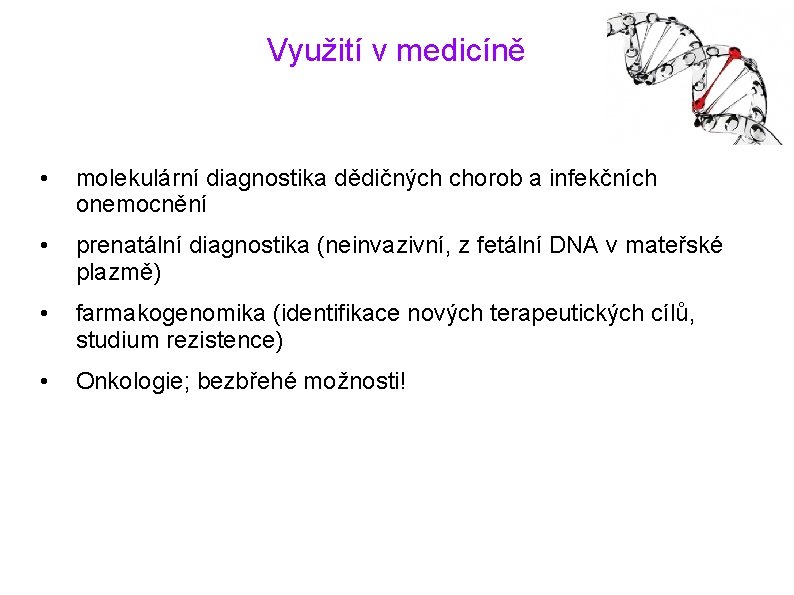 Využití v medicíně

• molekulární diagnostika dědičných chorob a infekčních onemocnění

• prenatální diagnostika (neinvazivní, z fetální DNA v mateřské plazmě)

• farmakogenomika (identifikace nových terapeutických cílů, studium rezistence)

• Onkologie; bezbřehé možnosti!